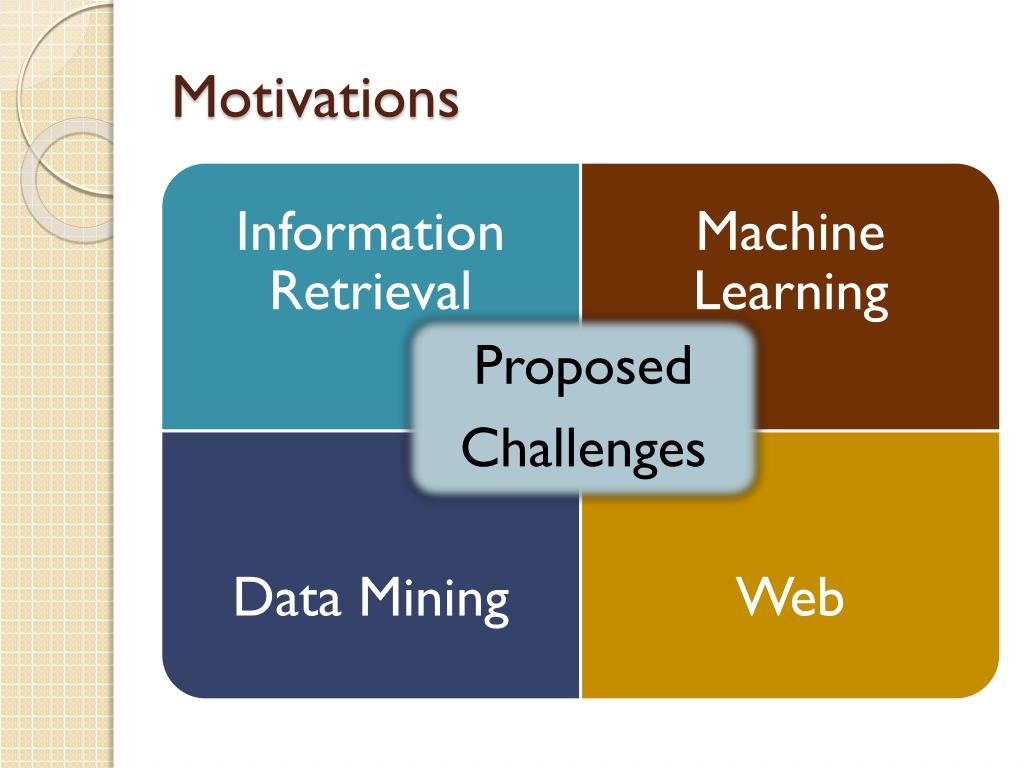 Motivations

Information Retrieval

Machine Learning

Proposed Challenges

Data Mining

Web